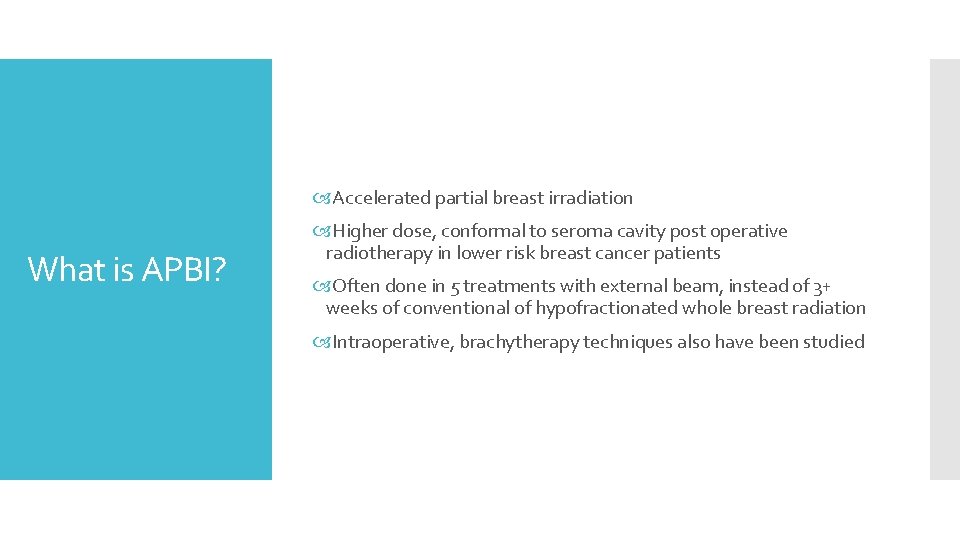 What is APBI?

Accelerated partial breast irradiation

Higher dose, conformal to seroma cavity post operative radiotherapy in lower risk breast cancer patients

Often done in 5 treatments with external beam, instead of 3+ weeks of conventional of hypofractionated whole breast radiation

Intraoperative, brachytherapy techniques also have been studied